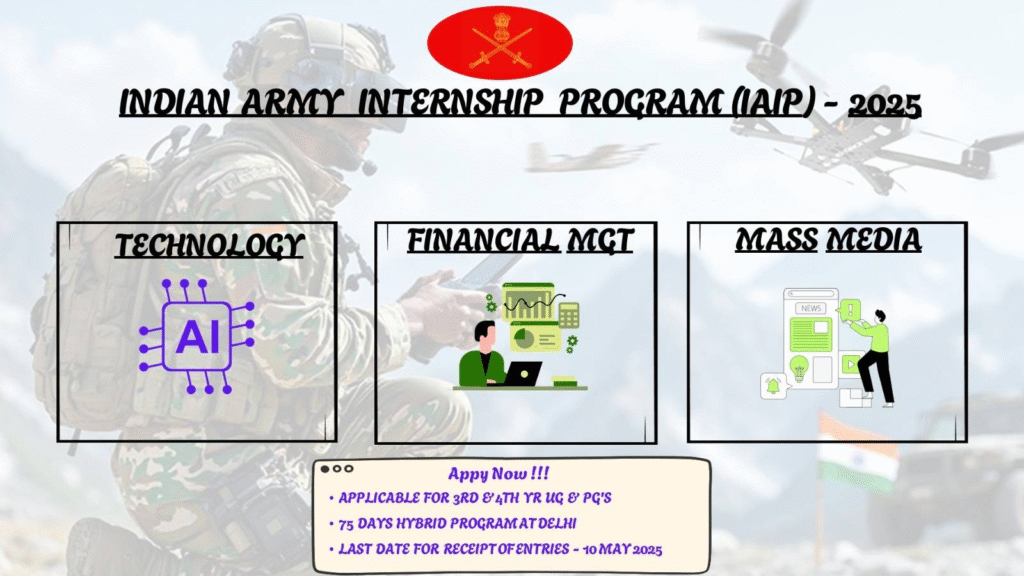 INDIAN ARMY INTERNSHIP PROGRAM (IAIP) - 2025

TECHNOLOGY

AI

FINANCIAL MGT

MASS MEDIA

NEWS

Appy Now !!!

• APPLICABLE FOR 3RD & 4TH YR UG & PG'S

• 75 DAYS HYBRID PROGRAM AT DELHI

• LAST DATE FOR RECEIPT OF ENTRIES - 10 MAY 2025